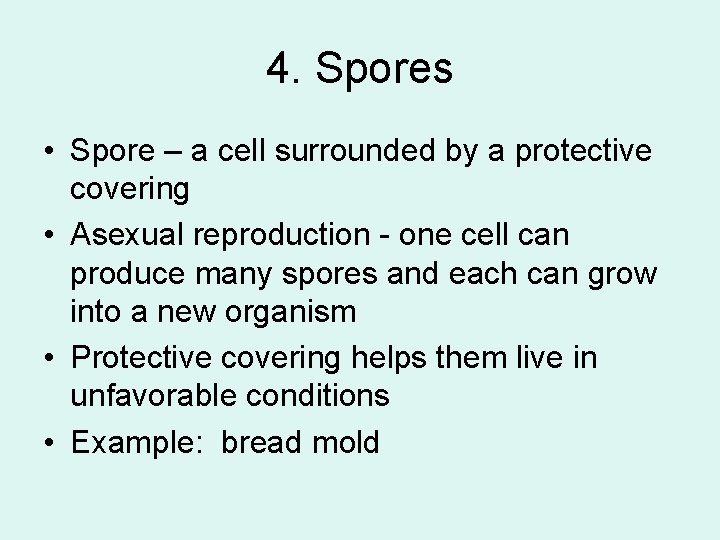 4. Spores

• Spore – a cell surrounded by a protective covering
• Asexual reproduction - one cell can produce many spores and each can grow into a new organism
• Protective covering helps them live in unfavorable conditions
• Example: bread mold